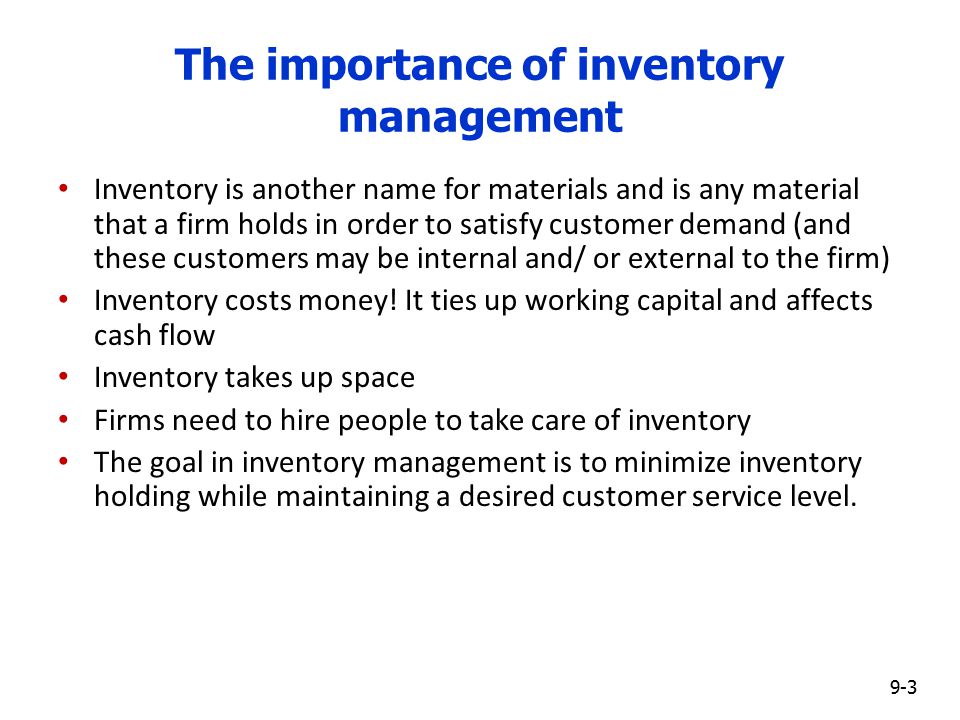 The importance of inventory management

• Inventory is another name for materials and is any material that a firm holds in order to satisfy customer demand (and these customers may be internal and/ or external to the firm)
• Inventory costs money! It ties up working capital and affects cash flow
• Inventory takes up space
• Firms need to hire people to take care of inventory
• The goal in inventory management is to minimize inventory holding while maintaining a desired customer service level.

9-3